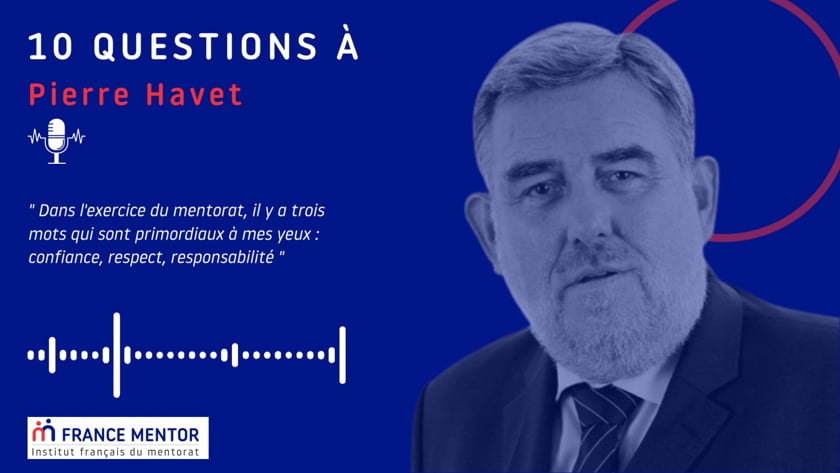 10 QUESTIONS À
Pierre Havet

" Dans l'exercice du mentorat, il y a trois mots qui sont primordiaux à mes yeux : confiance, respect, responsabilité "

FRANCE MENTOR
Institut français du mentorat